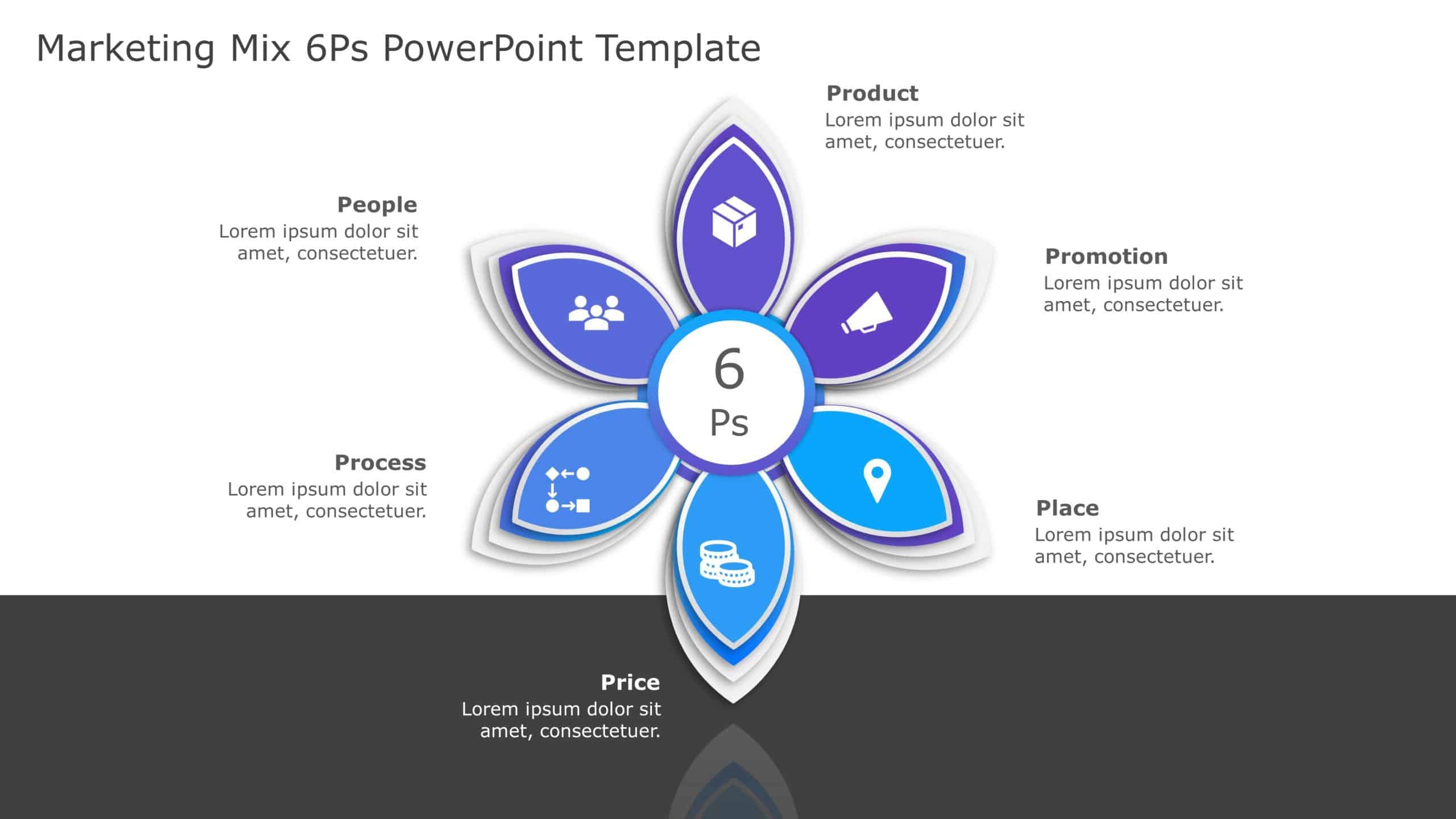 Marketing Mix 6Ps PowerPoint Template

Product
Lorem ipsum dolor sit amet, consectetuer.

People
Lorem ipsum dolor sit amet, consectetuer.

Promotion
Lorem ipsum dolor sit amet, consectetuer.

6
Ps

Process
Lorem ipsum dolor sit amet, consectetuer.

Place
Lorem ipsum dolor sit amet, consectetuer.

Price
Lorem ipsum dolor sit amet, consectetuer.